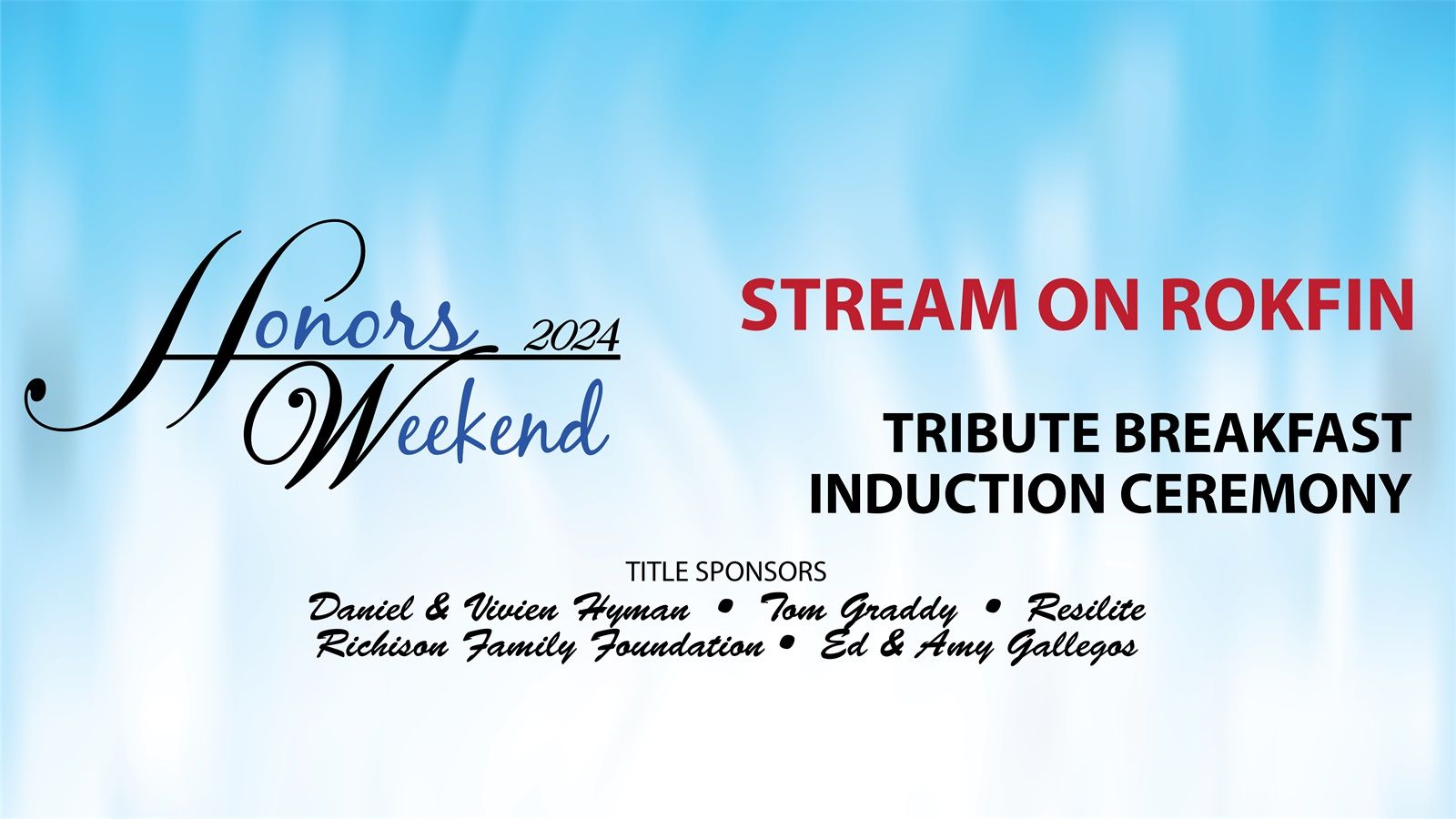 Honors 2024 Weekend

STREAM ON ROKFIN

TRIBUTE BREAKFAST
INDUCTION CEREMONY

TITLE SPONSORS
Daniel & Vivien Hyman • Tom Graddy • Resilite
Richison Family Foundation • Ed & Amy Gallegos